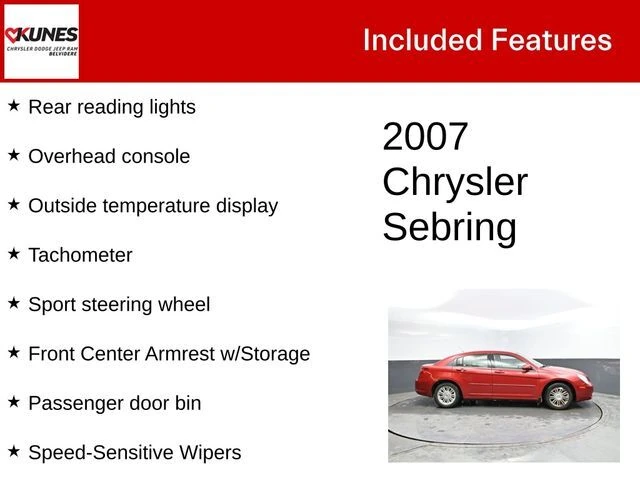 KUNES
CHRYSLER DODGE JEEP RAM
BELVIDERE

Included Features

★ Rear reading lights

★ Overhead console

★ Outside temperature display

★ Tachometer

★ Sport steering wheel

★ Front Center Armrest w/Storage

★ Passenger door bin

★ Speed-Sensitive Wipers

2007 Chrysler Sebring